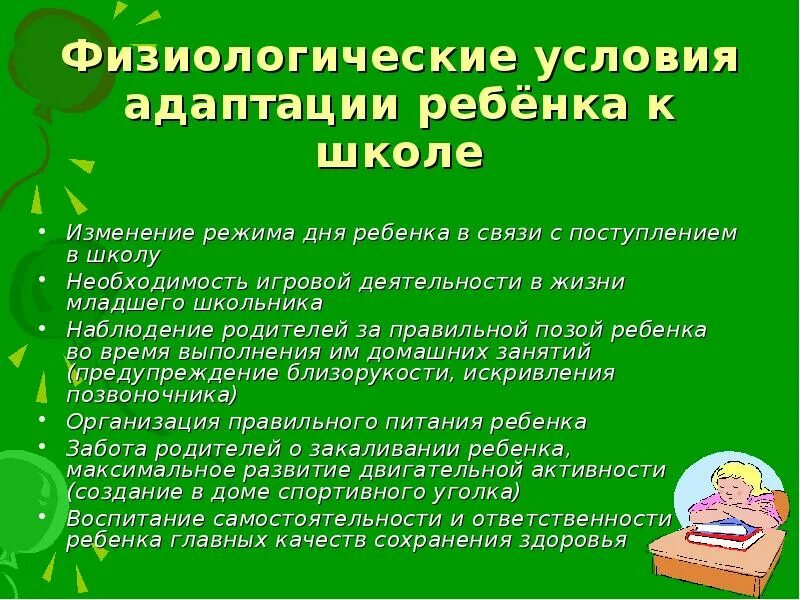 Физиологические условия адаптации ребёнка к школе

• Изменение режима дня ребенка в связи с поступлением в школу
• Необходимость игровой деятельности в жизни младшего школьника
• Наблюдение родителей за правильной позой ребенка во время выполнения им домашних занятий (предупреждение близорукости, искривления позвоночника)
• Организация правильного питания ребенка
• Забота родителей о закаливании ребенка, максимальное развитие двигательной активности (создание в доме спортивного уголка)
• Воспитание самостоятельности и ответственности ребенка главных качеств сохранения здоровья